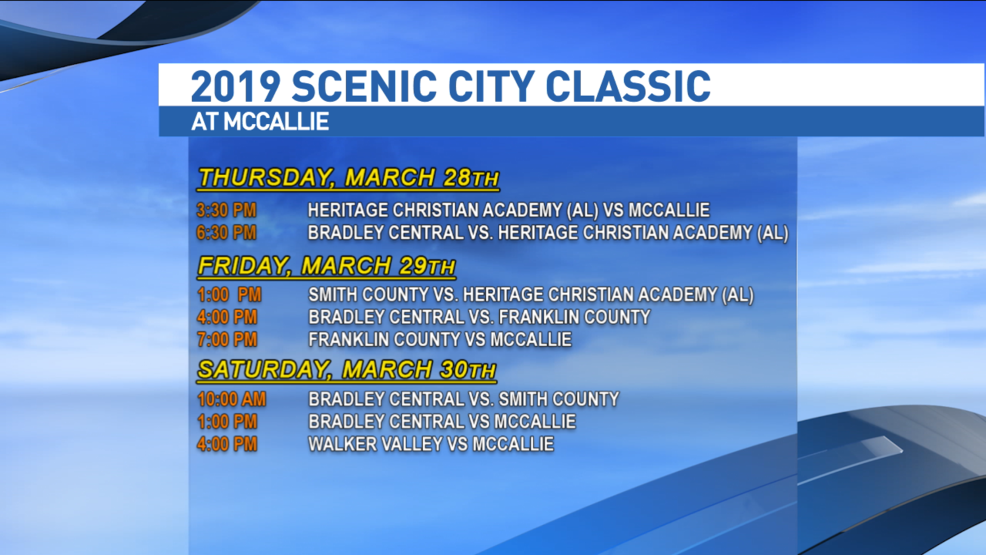 2019 SCENIC CITY CLASSIC
AT MCCALLIE

THURSDAY, MARCH 28TH
3:30 PM HERITAGE CHRISTIAN ACADEMY (AL) VS MCCALLIE
6:30 PM BRADLEY CENTRAL VS. HERITAGE CHRISTIAN ACADEMY (AL)

FRIDAY, MARCH 29TH
1:00 PM SMITH COUNTY VS. HERITAGE CHRISTIAN ACADEMY (AL)
4:00 PM BRADLEY CENTRAL VS. FRANKLIN COUNTY
7:00 PM FRANKLIN COUNTY VS MCCALLIE

SATURDAY, MARCH 30TH
10:00 AM BRADLEY CENTRAL VS. SMITH COUNTY
1:00 PM BRADLEY CENTRAL VS MCCALLIE
4:00 PM WALKER VALLEY VS MCCALLIE